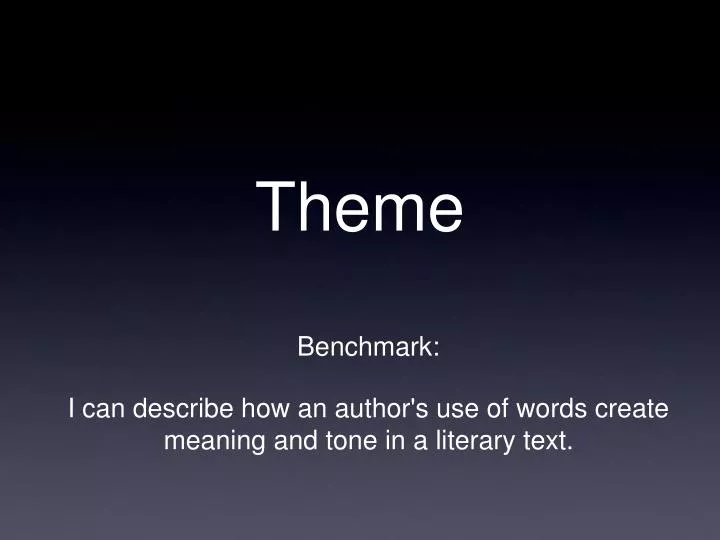 Theme

Benchmark:

I can describe how an author's use of words create meaning and tone in a literary text.